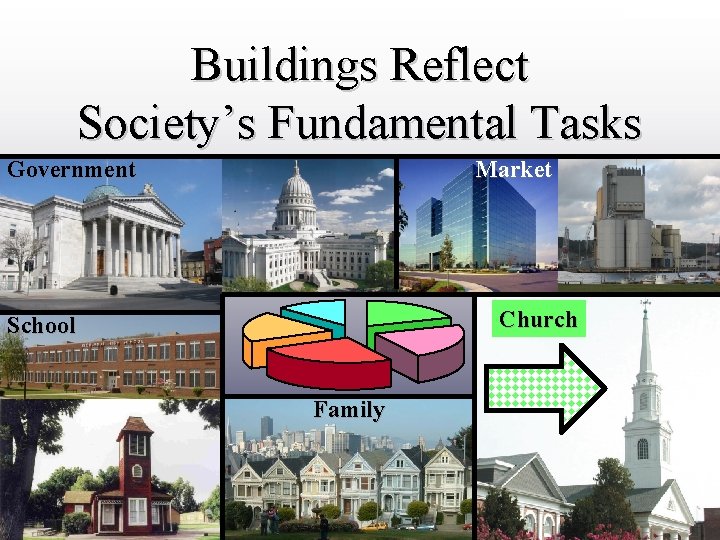 Buildings Reflect Society's Fundamental Tasks

Government

Market

School

Church

Family